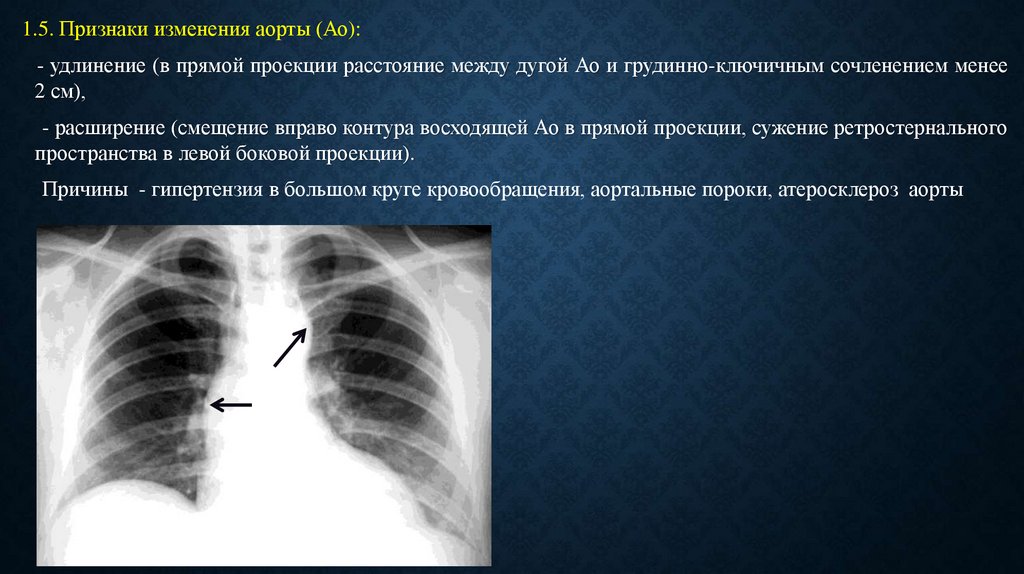 1.5. Признаки изменения аорты (Ао):

- удлинение (в прямой проекции расстояние между дугой Ао и грудинно-ключичным сочленением менее 2 см),

- расширение (смещение вправо контура восходящей Ао в прямой проекции, сужение ретростернального пространства в левой боковой проекции).

Причины - гипертензия в большом круге кровообращения, аортальные пороки, атеросклероз аорты